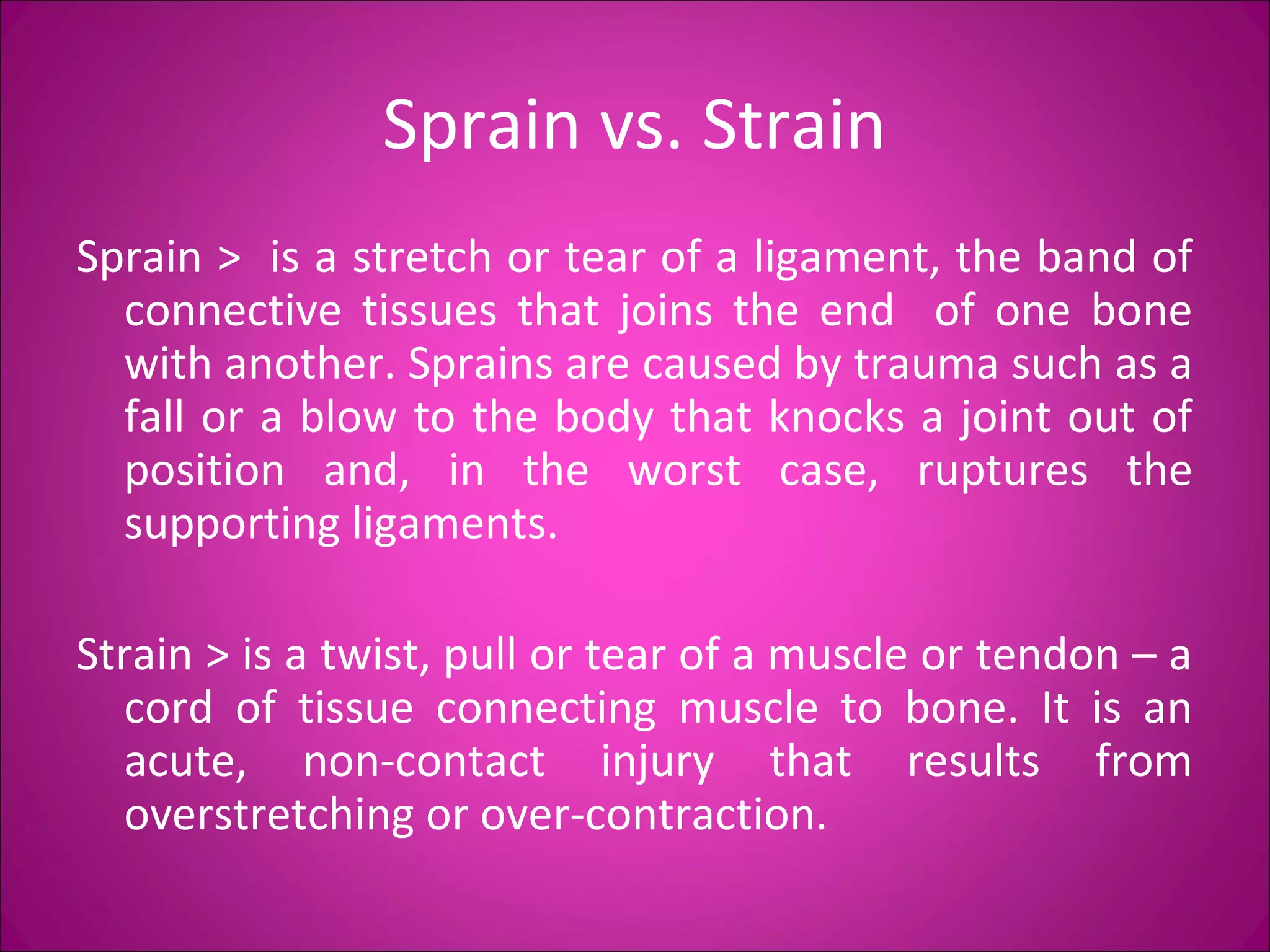 Sprain vs. Strain

Sprain > is a stretch or tear of a ligament, the band of connective tissues that joins the end of one bone with another. Sprains are caused by trauma such as a fall or a blow to the body that knocks a joint out of position and, in the worst case, ruptures the supporting ligaments.

Strain > is a twist, pull or tear of a muscle or tendon – a cord of tissue connecting muscle to bone. It is an acute, non-contact injury that results from overstretching or over-contraction.